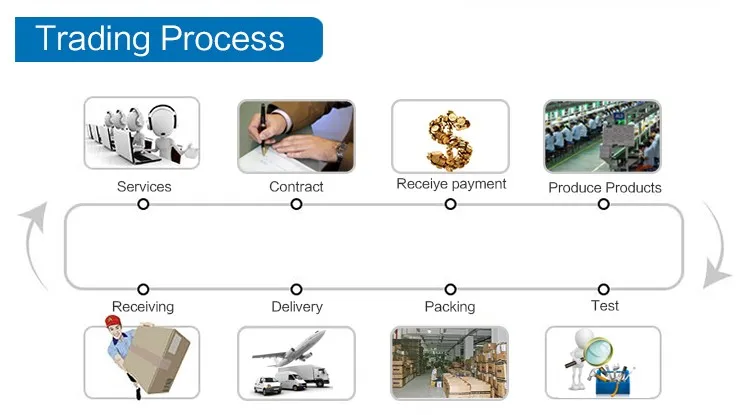 Trading Process

Services
Contract
Receiye payment
Produce Products

Receiving
Delivery
Packing
Test